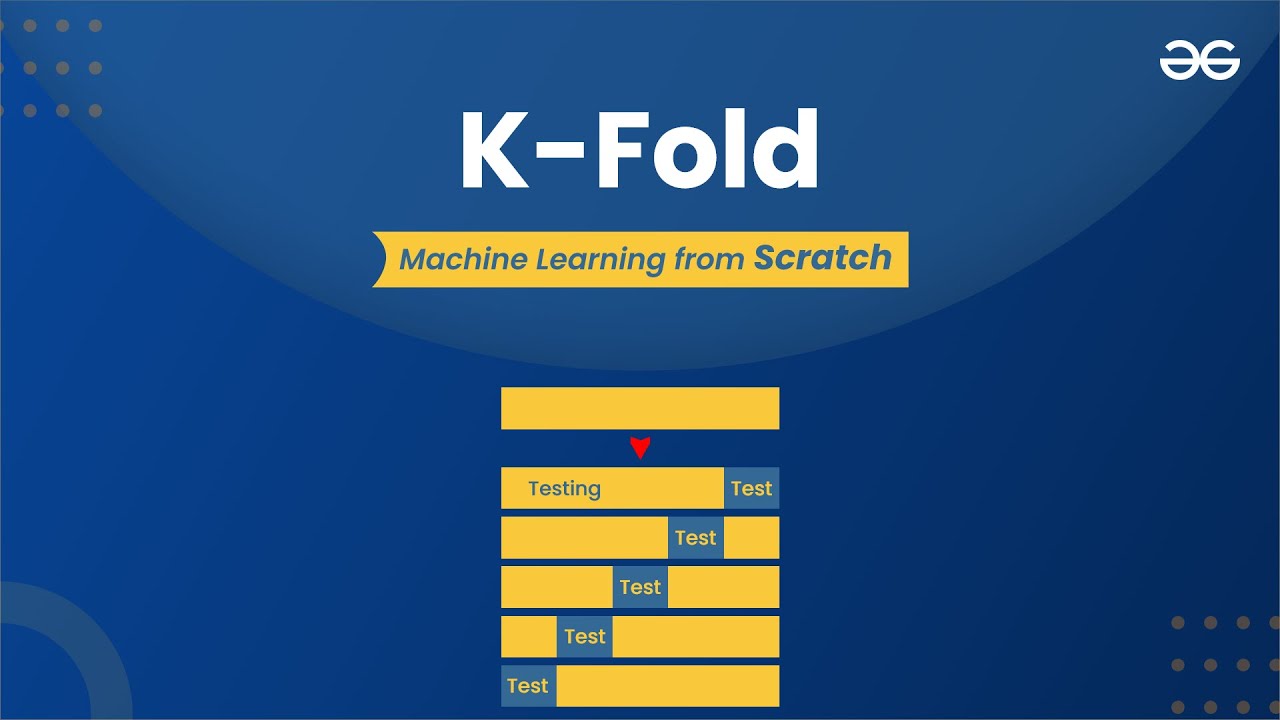 K-Fold

Machine Learning from Scratch

Testing Test

Test

Test

Test

Test